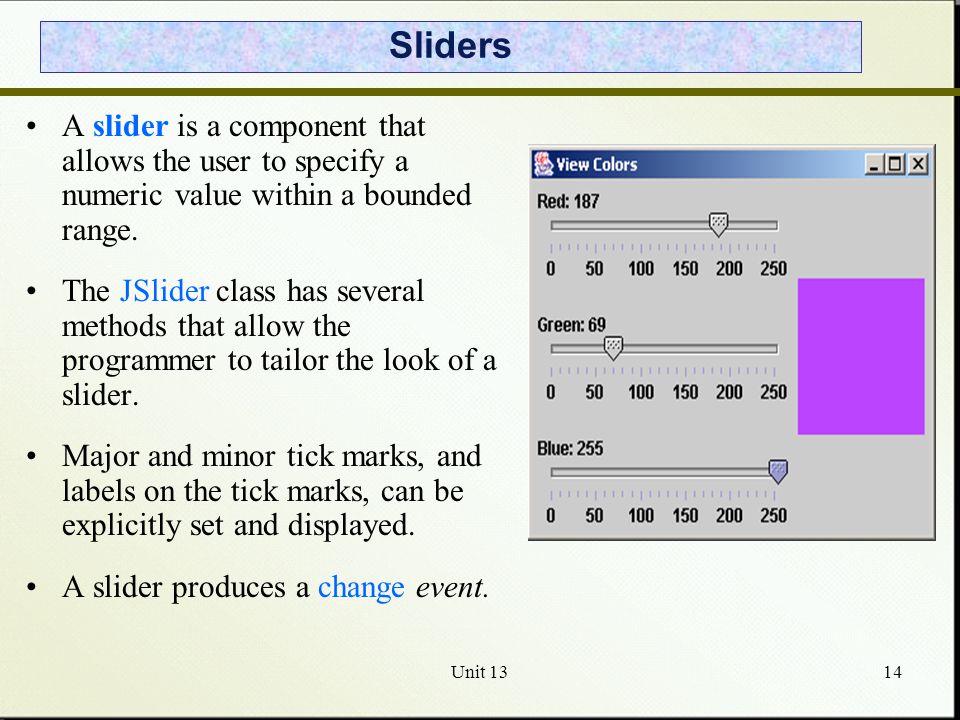 Sliders

• A slider is a component that allows the user to specify a numeric value within a bounded range.

• The JSlider class has several methods that allow the programmer to tailor the look of a slider.

• Major and minor tick marks, and labels on the tick marks, can be explicitly set and displayed.

• A slider produces a change event.

View Colors

Red: 187
0 50 100 150 200 250

Green: 69
0 50 100 150 200 250

Blue: 255
0 50 100 150 200 250

Unit 13

14